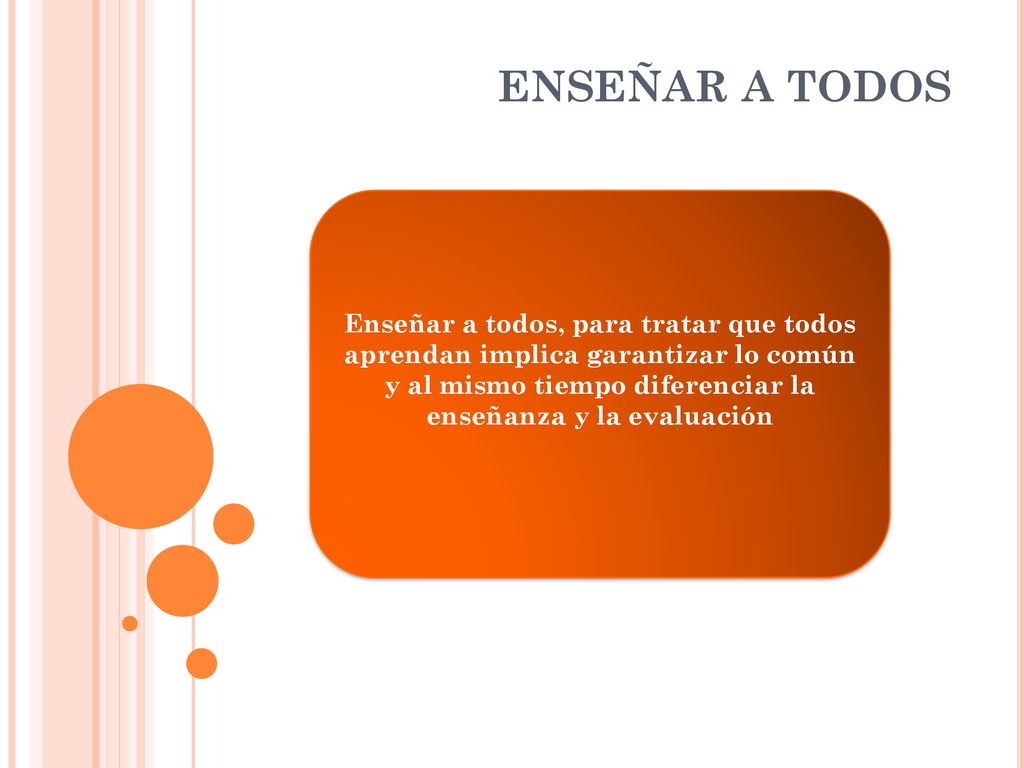 ENSEÑAR A TODOS

Enseñar a todos, para tratar que todos aprendan implica garantizar lo común y al mismo tiempo diferenciar la enseñanza y la evaluación